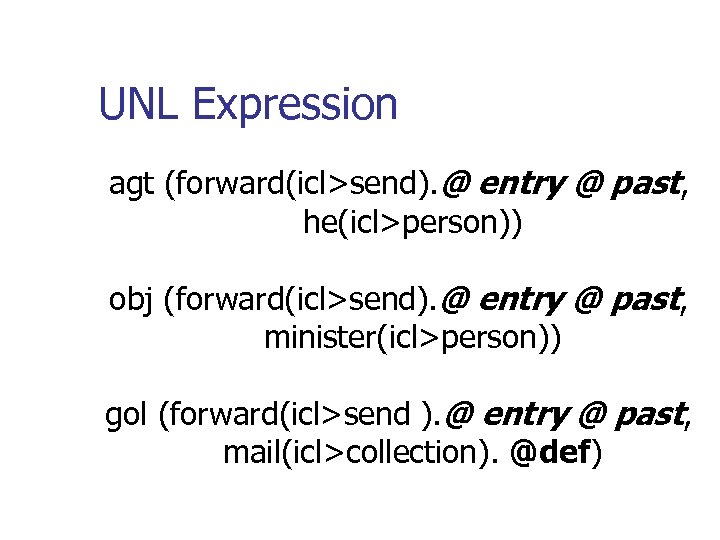 UNL Expression

agt (forward(icl>send).@ entry @ past, he(icl>person))

obj (forward(icl>send).@ entry @ past, minister(icl>person))

gol (forward(icl>send ).@ entry @ past, mail(icl>collection). @def)